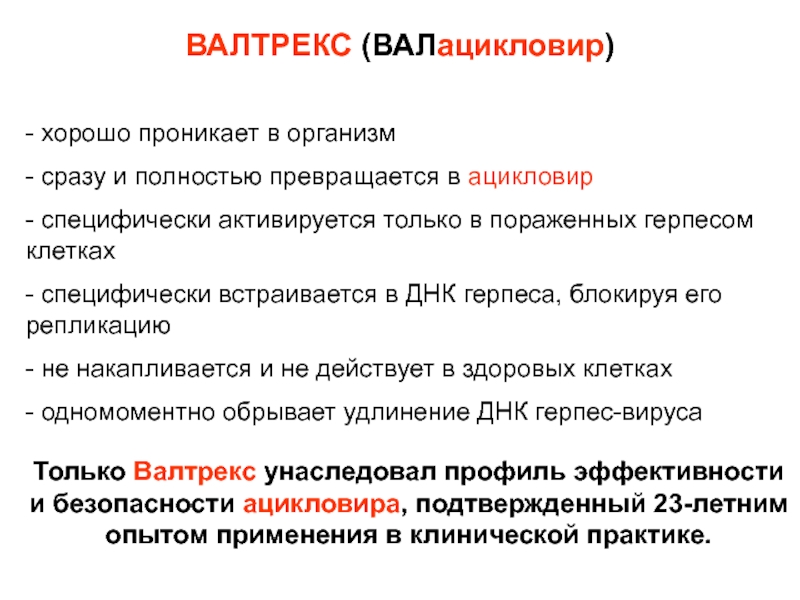 ВАЛТРЕКС (ВАЛацикловир)

- хорошо проникает в организм

- сразу и полностью превращается в ацикловир

- специфически активируется только в пораженных герпесом клетках

- специфически встраивается в ДНК герпеса, блокируя его репликацию

- не накапливается и не действует в здоровых клетках

- одномоментно обрывает удлинение ДНК герпес-вируса

Только Валтрекс унаследовал профиль эффективности и безопасности ацикловира, подтвержденный 23-летним опытом применения в клинической практике.